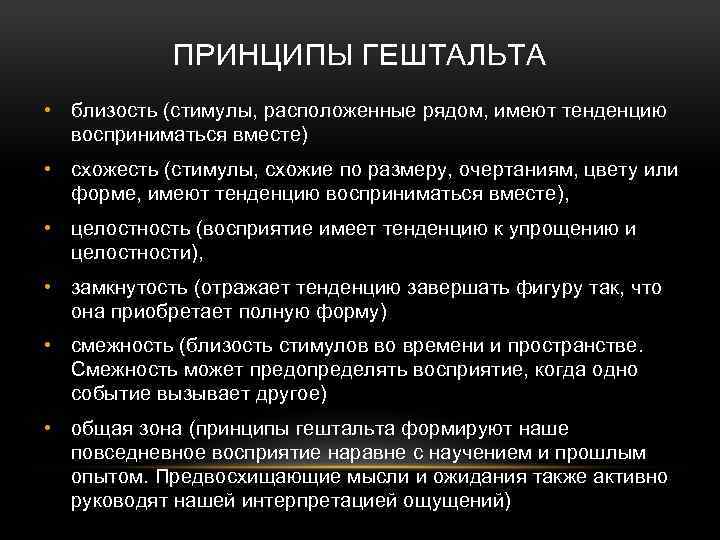 ПРИНЦИПЫ ГЕШТАЛЬТА

• близость (стимулы, расположенные рядом, имеют тенденцию восприниматься вместе)

• схожесть (стимулы, схожие по размеру, очертаниям, цвету или форме, имеют тенденцию восприниматься вместе),

• целостность (восприятие имеет тенденцию к упрощению и целостности),

• замкнутость (отражает тенденцию завершать фигуру так, что она приобретает полную форму)

• смежность (близость стимулов во времени и пространстве. Смежность может предопределять восприятие, когда одно событие вызывает другое)

• общая зона (принципы гештальта формируют наше повседневное восприятие наравне с научением и прошлым опытом. Предвосхищающие мысли и ожидания также активно руководят нашей интерпретацией ощущений)